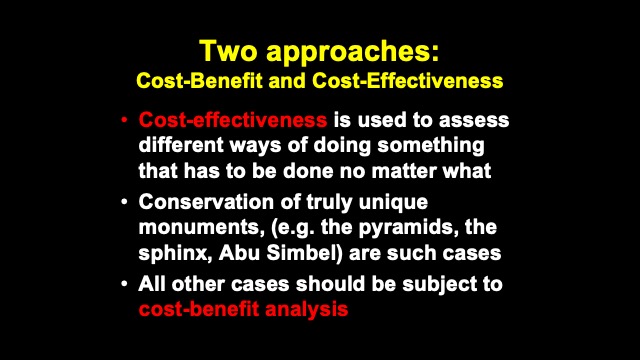 Two approaches:
Cost-Benefit and Cost-Effectiveness

• Cost-effectiveness is used to assess different ways of doing something that has to be done no matter what
• Conservation of truly unique monuments, (e.g. the pyramids, the sphinx, Abu Simbel) are such cases
• All other cases should be subject to cost-benefit analysis